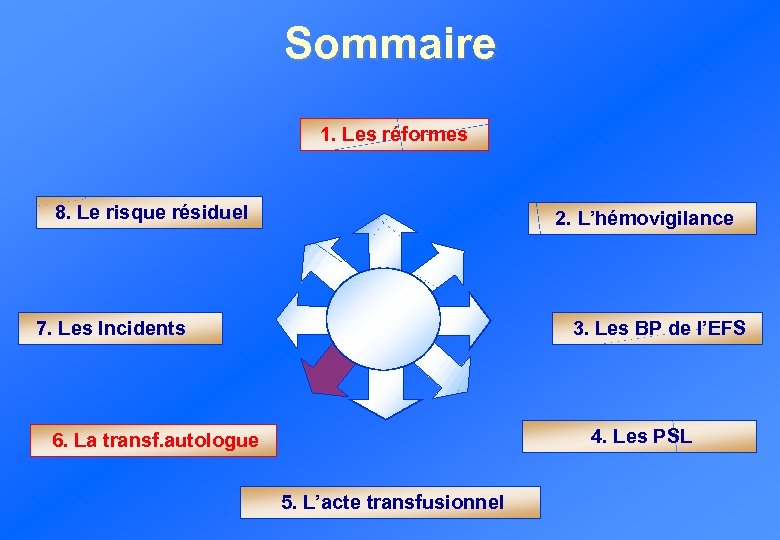 Sommaire

1. Les réformes

2. L'hémovigilance

3. Les BP de l'EFS

4. Les PSL

5. L'acte transfusionnel

6. La transf.autologue

7. Les Incidents

8. Le risque résiduel